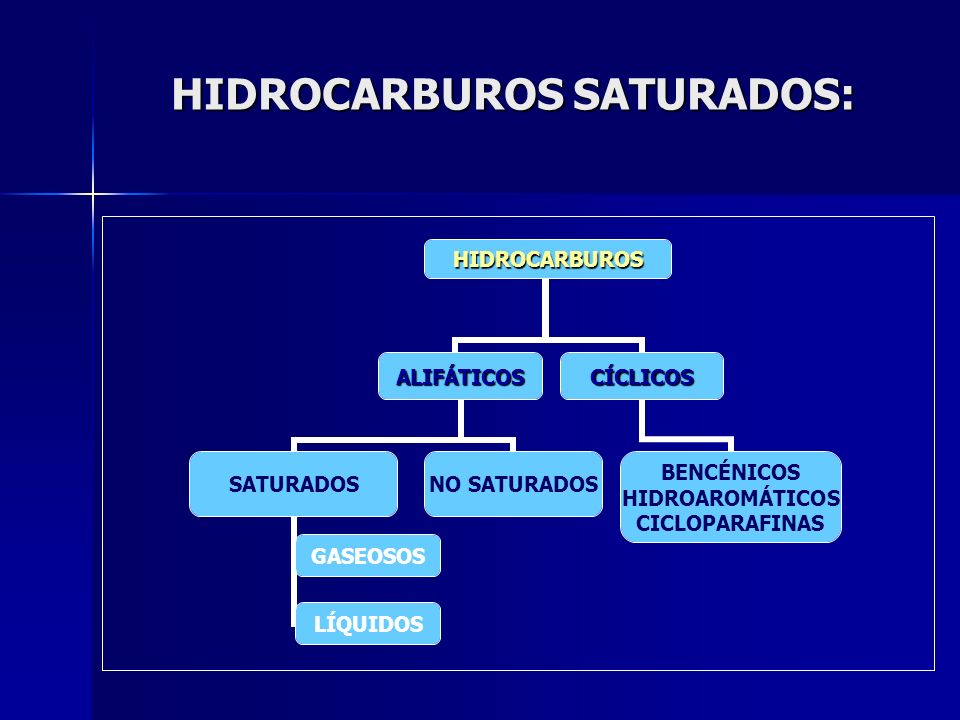 HIDROCARBUROS SATURADOS:

HIDROCARBUROS

ALIFÁTICOS

CÍCLICOS

SATURADOS

NO SATURADOS

BENCÉNICOS
HIDROAROMÁTICOS
CICLOPARAFINAS

GASEOSOS

LÍQUIDOS